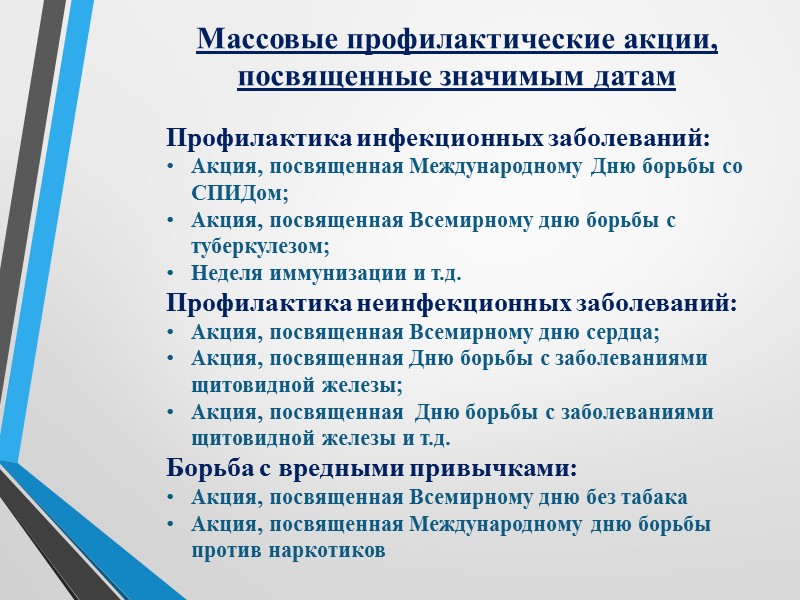 Массовые профилактические акции, посвященные значимым датам

Профилактика инфекционных заболеваний:
• Акция, посвященная Международному Дню борьбы со СПИДом;
• Акция, посвященная Всемирному дню борьбы с туберкулезом;
• Неделя иммунизации и т.д.
Профилактика неинфекционных заболеваний:
• Акция, посвященная Всемирному дню сердца;
• Акция, посвященная Дню борьбы с заболеваниями щитовидной железы;
• Акция, посвященная Дню борьбы с заболеваниями щитовидной железы и т.д.
Борьба с вредными привычками:
• Акция, посвященная Всемирному дню без табака
• Акция, посвященная Международному дню борьбы против наркотиков